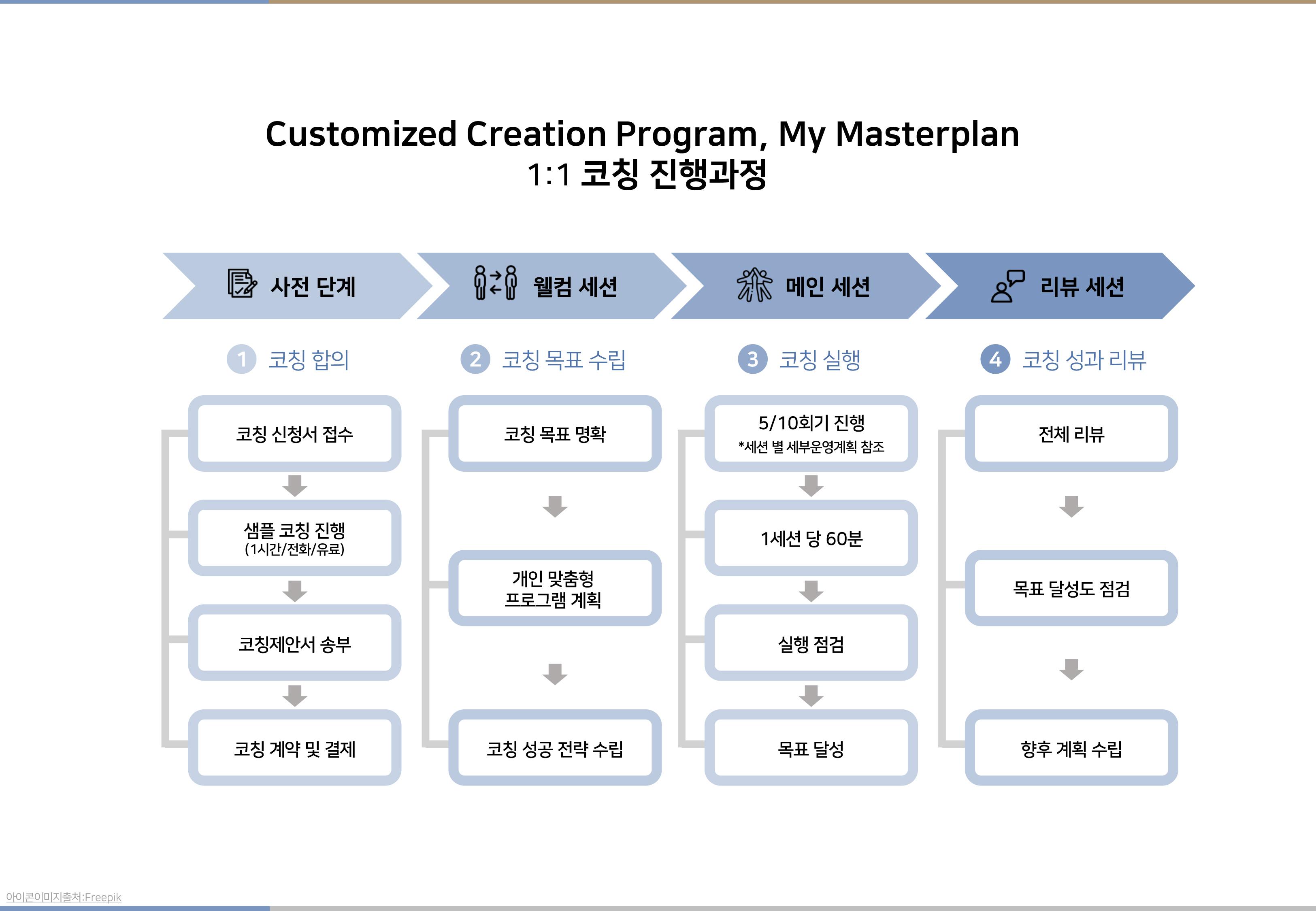 Customized Creation Program, My Masterplan
1:1 코칭 진행과정

사전 단계

1 코칭 합의

코칭 신청서 접수

샘플 코칭 진행
(1시간/전화/유료)

코칭제안서 송부

코칭 계약 및 결제

웰컴 세션

2 코칭 목표 수립

코칭 목표 명확

개인 맞춤형
프로그램 계획

코칭 성공 전략 수립

메인 세션

3 코칭 실행

5/10회기 진행
*세션 별 세부운영계획 참조

1세션 당 60분

실행 점검

목표 달성

리뷰 세션

4 코칭 성과 리뷰

전체 리뷰

목표 달성도 점검

향후 계획 수립

아이콘이미지출처:Freepik